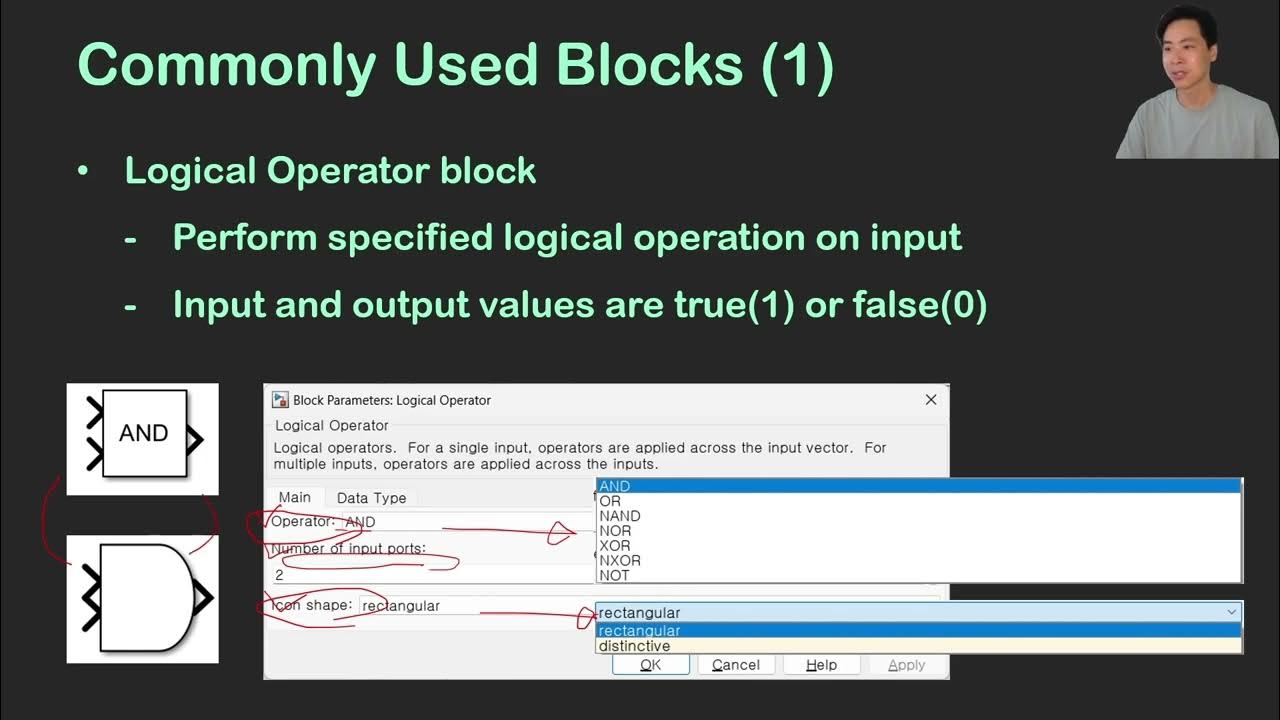 Commonly Used Blocks (1)

• Logical Operator block

- Perform specified logical operation on input

- Input and output values are true(1) or false(0)

AND

Block Parameters: Logical Operator

Logical Operator

Logical operators. For a single input, operators are applied across the input vector. For multiple inputs, operators are applied across the inputs.

Main Data Type

Operator: AND

Number of input ports:

2

Icon shape: rectangular

AND
OR
NAND
NOR
XOR
NXOR
NOT

rectangular
rectangular
distinctive

OK Cancel Help Apply